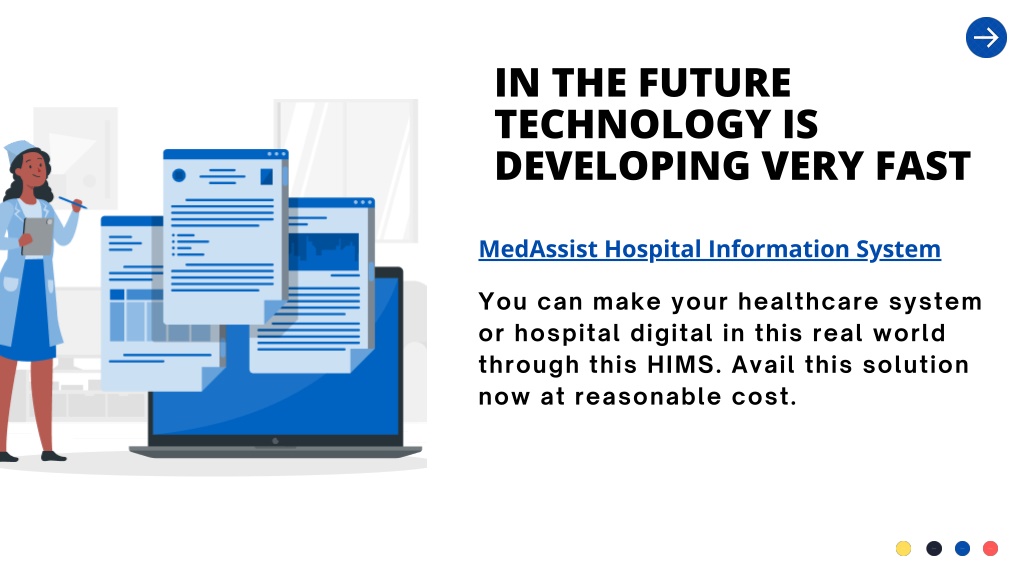 IN THE FUTURE TECHNOLOGY IS DEVELOPING VERY FAST

MedAssist Hospital Information System

You can make your healthcare system or hospital digital in this real world through this HIMS. Avail this solution now at reasonable cost.